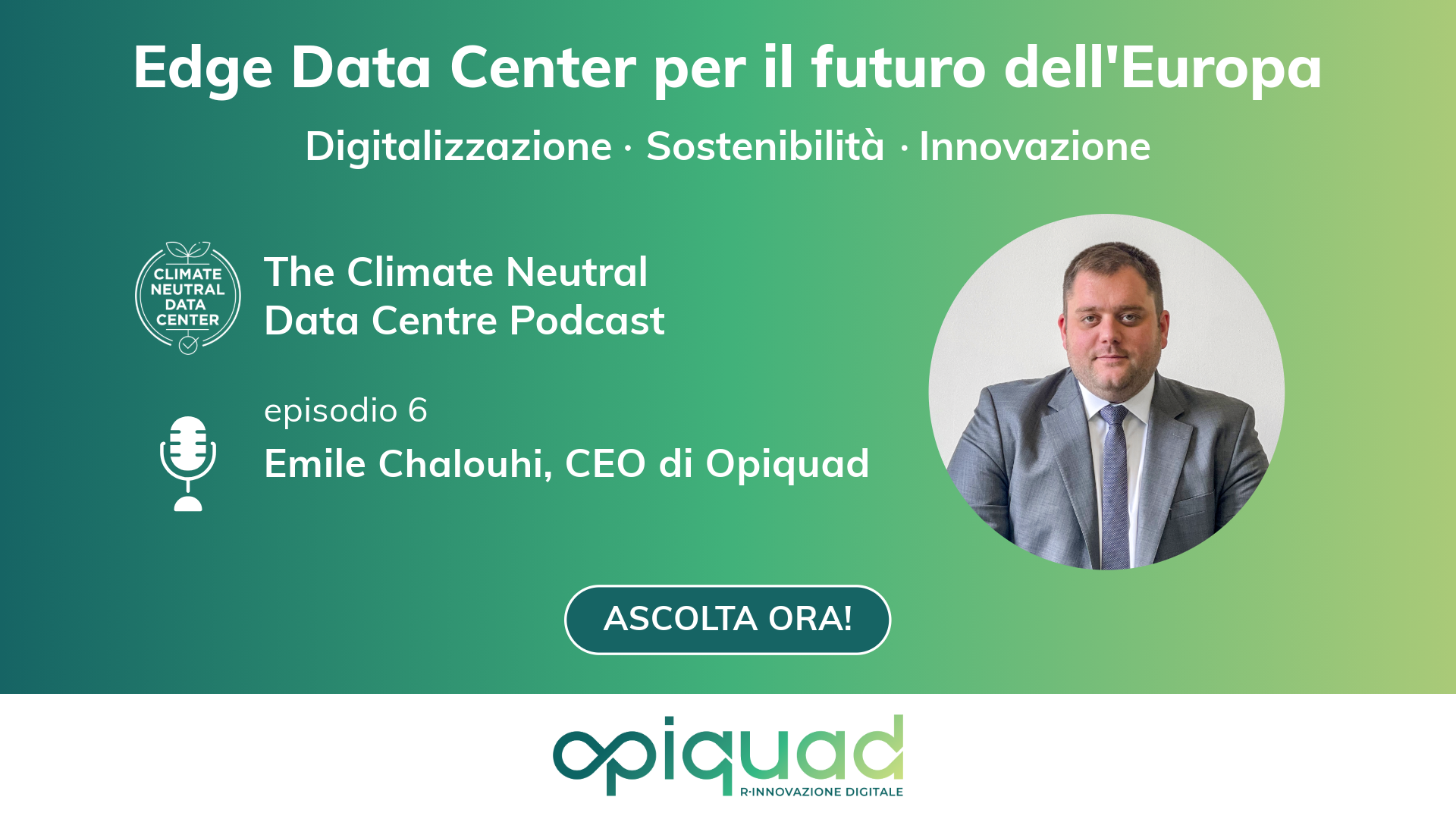 Edge Data Center per il futuro dell'Europa

Digitalizzazione · Sostenibilità · Innovazione

CLIMATE NEUTRAL DATA CENTER

The Climate Neutral Data Centre Podcast

episodio 6

Emile Chalouhi, CEO di Opiquad

ASCOLTA ORA!

opiquad
R-INNOVAZIONE DIGITALE